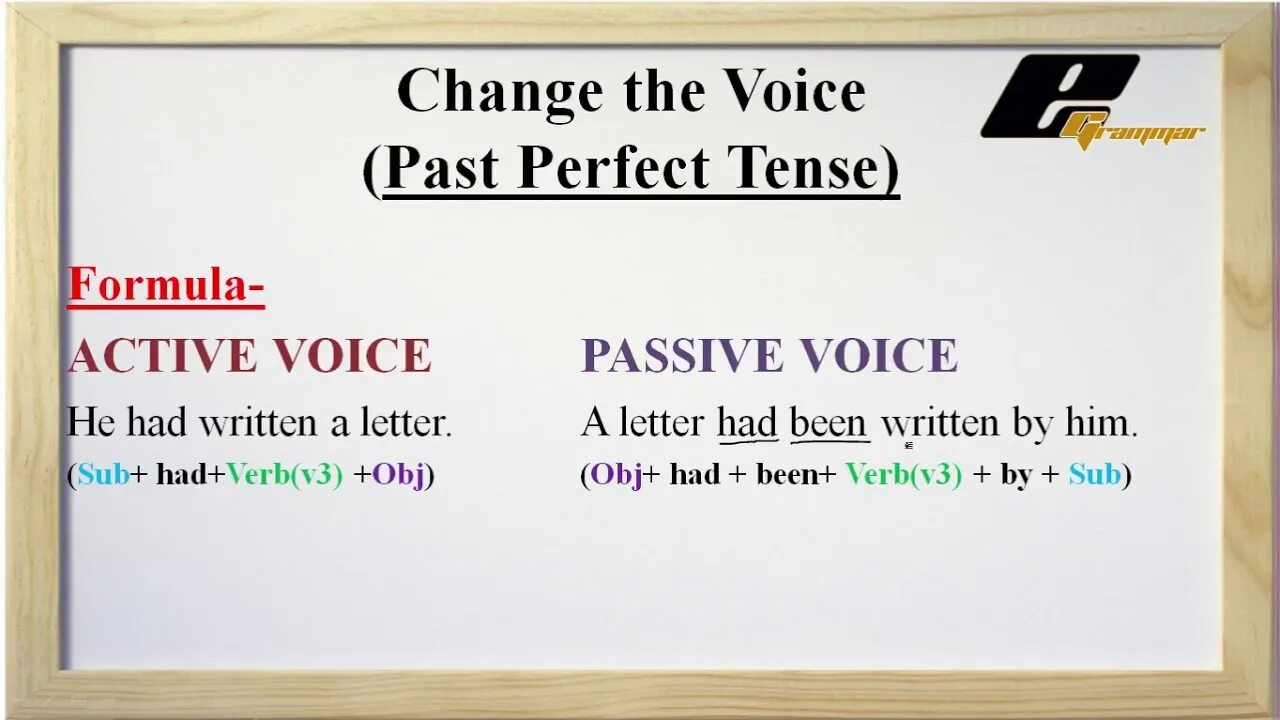 Change the Voice
(Past Perfect Tense)

Grammar

Formula-

ACTIVE VOICE
He had written a letter.
(Sub+ had+Verb(v3) +Obj)

PASSIVE VOICE
A letter had been written by him.
(Obj+ had + been+ Verb(v3) + by + Sub)